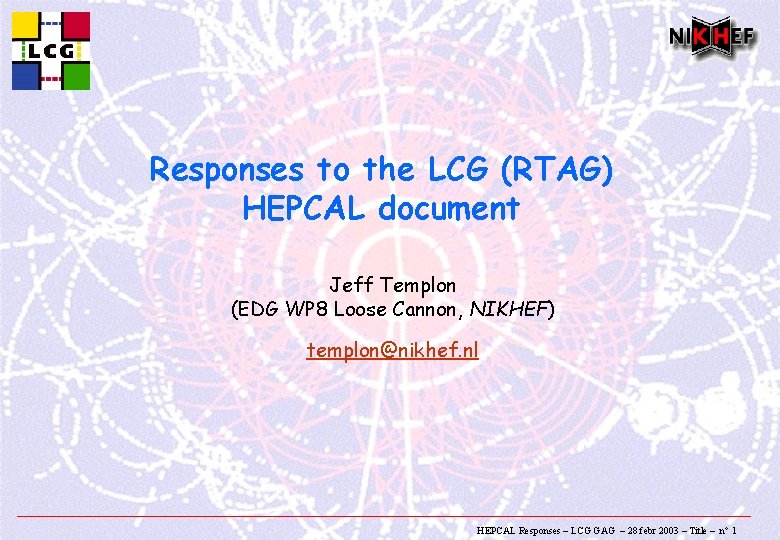 LCG

NIKHEF

Responses to the LCG (RTAG) HEPCAL document

Jeff Templon
(EDG WP8 Loose Cannon, NIKHEF)

templon@nikhef.nl

HEPCAL Responses – LCG GAG – 28 febr 2003 – Title – n° 1